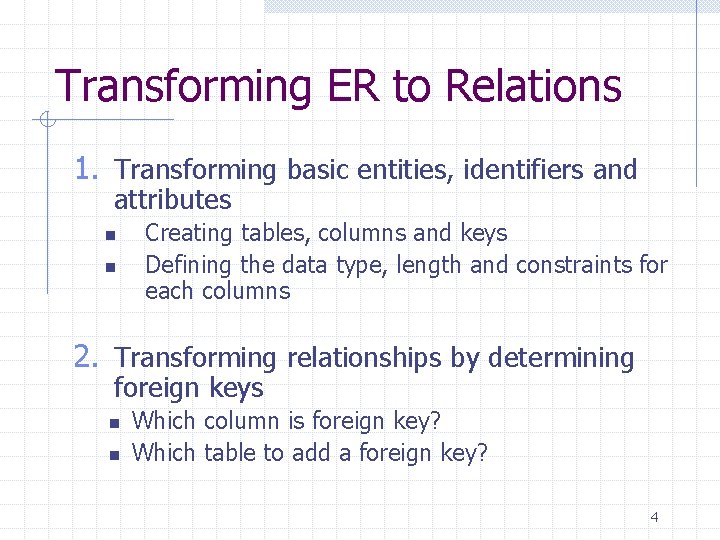 Transforming ER to Relations

1. Transforming basic entities, identifiers and attributes
 - Creating tables, columns and keys
 - Defining the data type, length and constraints for each columns

2. Transforming relationships by determining foreign keys
 - Which column is foreign key?
 - Which table to add a foreign key?

4